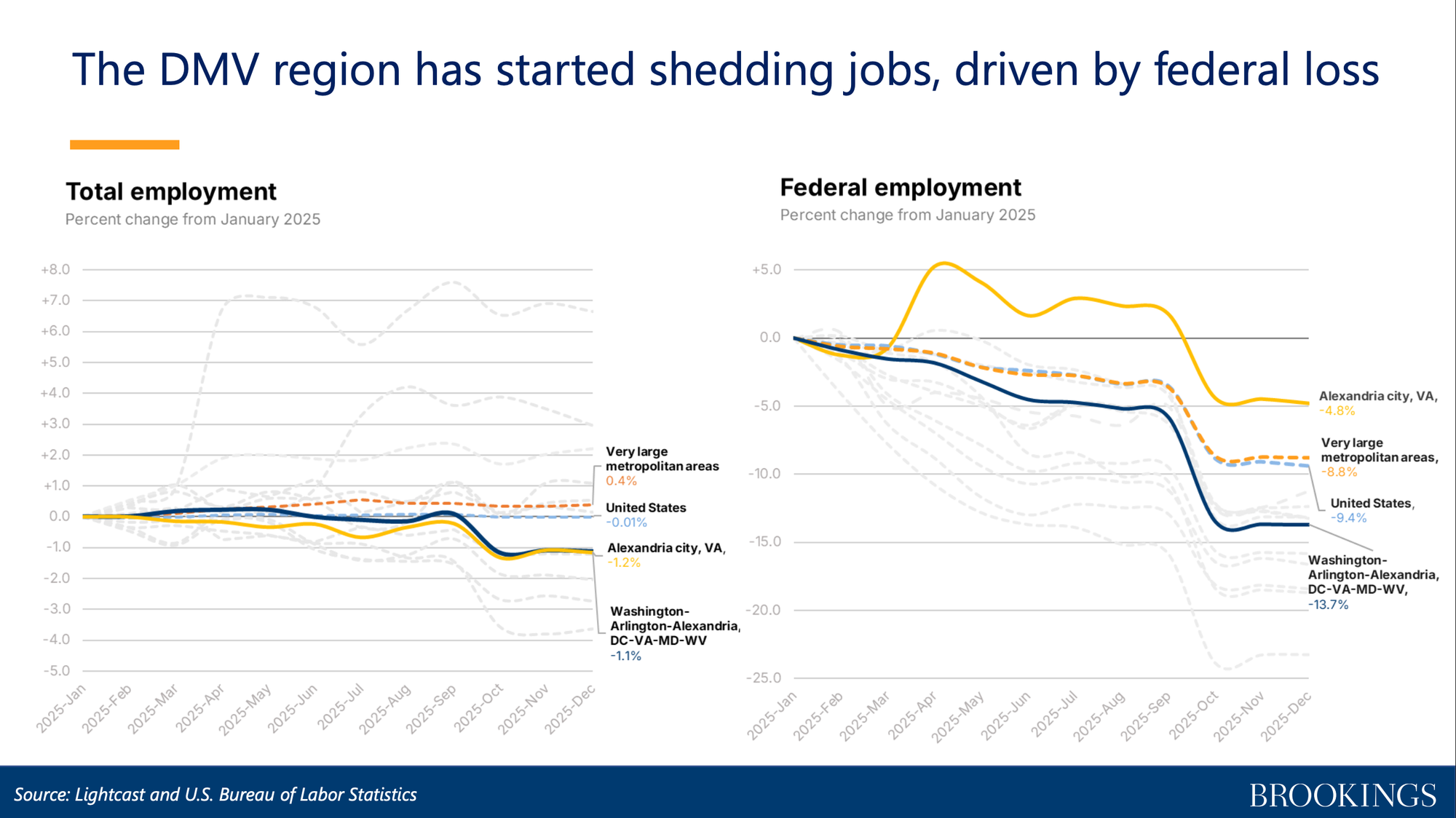 The DMV region has started shedding jobs, driven by federal loss

Total employment
Percent change from January 2025

+8.0
+7.0
+6.0
+5.0
+4.0
+3.0
+2.0
+1.0
0.0
-1.0
-2.0
-3.0
-4.0
-5.0

2025-Jan 2025-Feb 2025-Mar 2025-Apr 2025-May 2025-Jun 2025-Jul 2025-Aug 2025-Sep 2025-Oct 2025-Nov 2025-Dec

Very large metropolitan areas 0.4%
United States -0.01%
Alexandria city, VA, -1.2%
Washington-Arlington-Alexandria, DC-VA-MD-WV -1.1%

Federal employment
Percent change from January 2025

+5.0
0.0
-5.0
-10.0
-15.0
-20.0
-25.0

2025-Jan 2025-Feb 2025-Mar 2025-Apr 2025-May 2025-Jun 2025-Jul 2025-Aug 2025-Sep 2025-Oct 2025-Nov 2025-Dec

Alexandria city, VA, -4.8%
Very large metropolitan areas, -8.8%
United States, -9.4%
Washington-Arlington-Alexandria, DC-VA-MD-WV, -13.7%

Source: Lightcast and U.S. Bureau of Labor Statistics
BROOKINGS